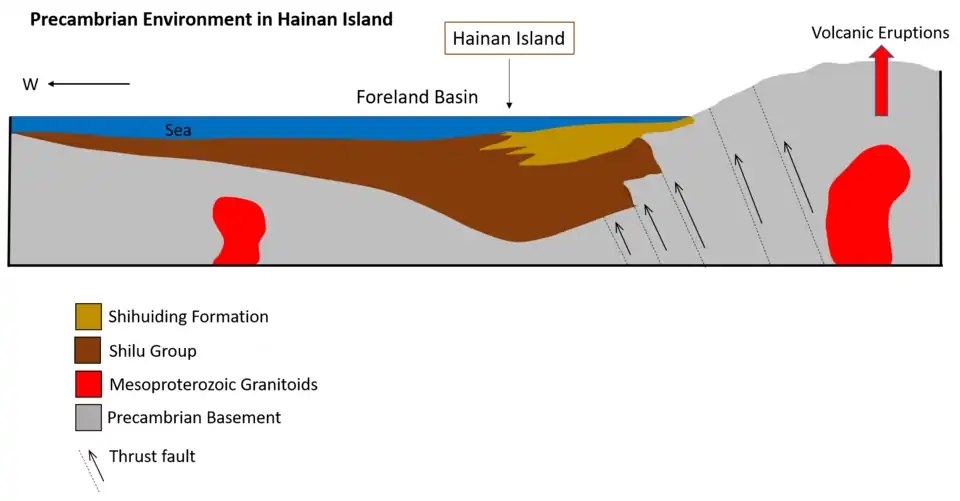 Precambrian Environment in Hainan Island

Hainan Island

Volcanic Eruptions

W

Foreland Basin

Sea

Shihuiding Formation

Shilu Group

Mesoproterozoic Granitoids

Precambrian Basement

Thrust fault